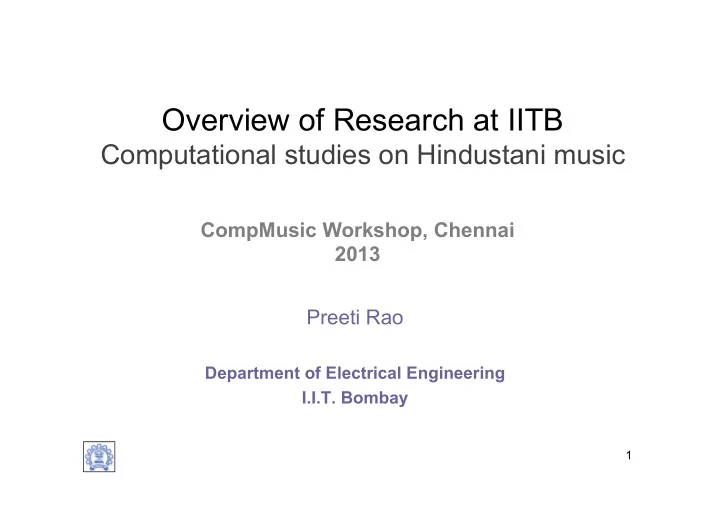 Overview of Research at IITB
Computational studies on Hindustani music

CompMusic Workshop, Chennai
2013

Preeti Rao

Department of Electrical Engineering
I.I.T. Bombay

1